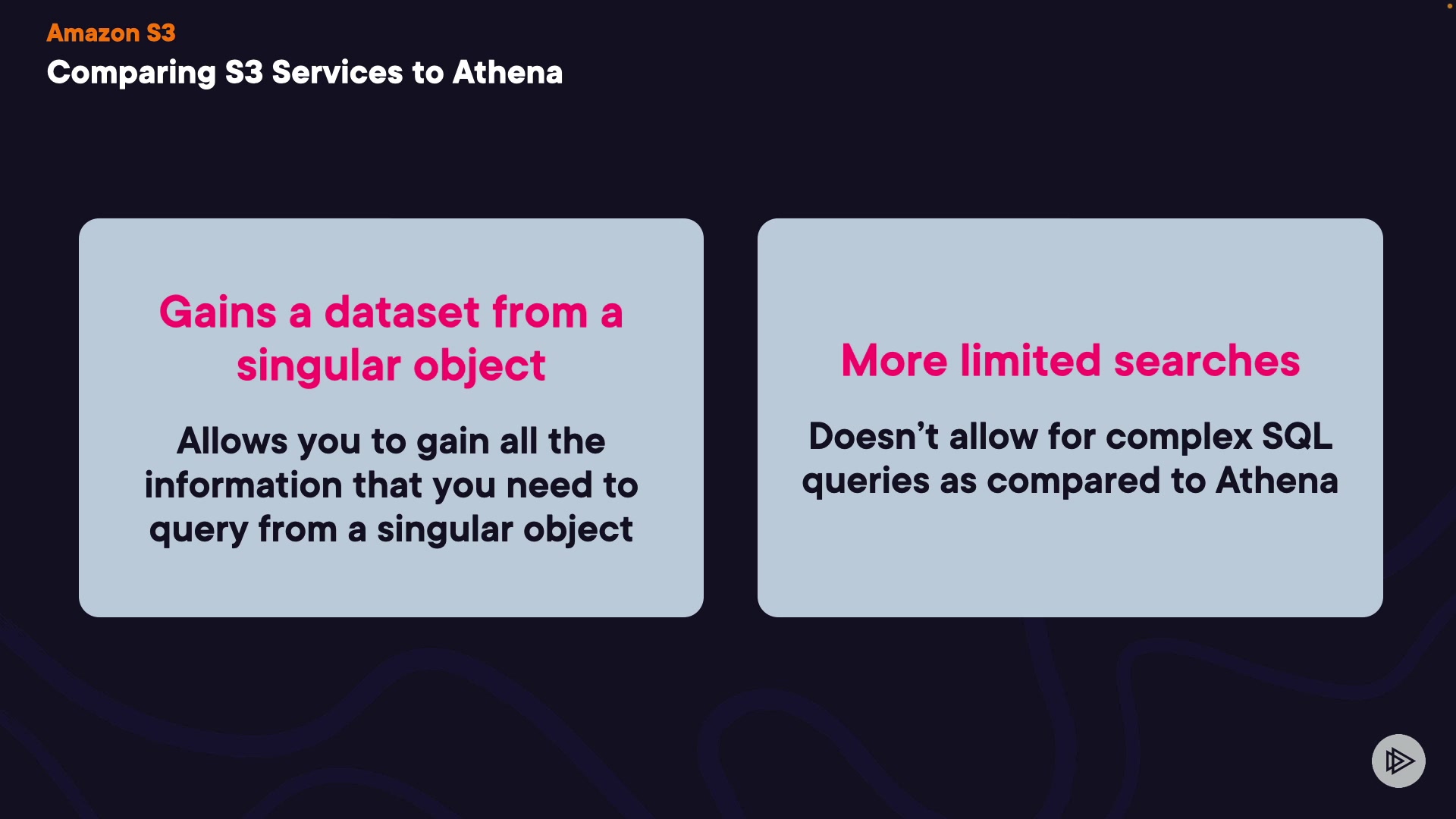 Amazon S3
Comparing S3 Services to Athena

Gains a dataset from a singular object

Allows you to gain all the information that you need to query from a singular object

More limited searches

Doesn’t allow for complex SQL queries as compared to Athena